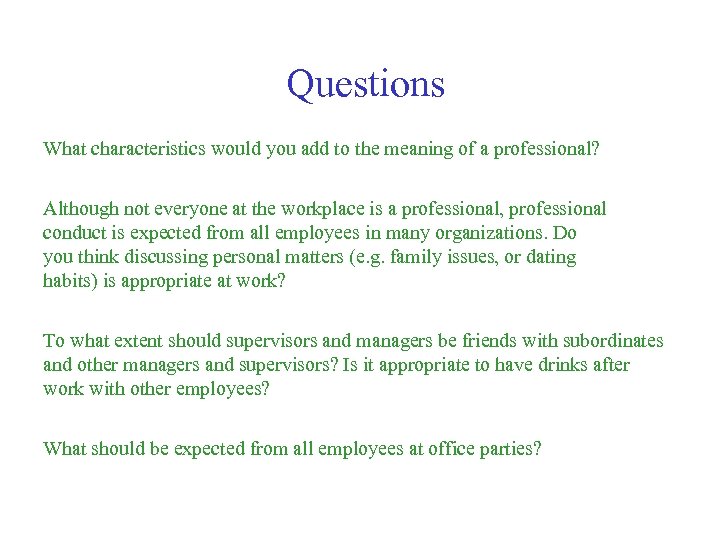 Questions

What characteristics would you add to the meaning of a professional?

Although not everyone at the workplace is a professional, professional conduct is expected from all employees in many organizations. Do you think discussing personal matters (e.g. family issues, or dating habits) is appropriate at work?

To what extent should supervisors and managers be friends with subordinates and other managers and supervisors? Is it appropriate to have drinks after work with other employees?

What should be expected from all employees at office parties?